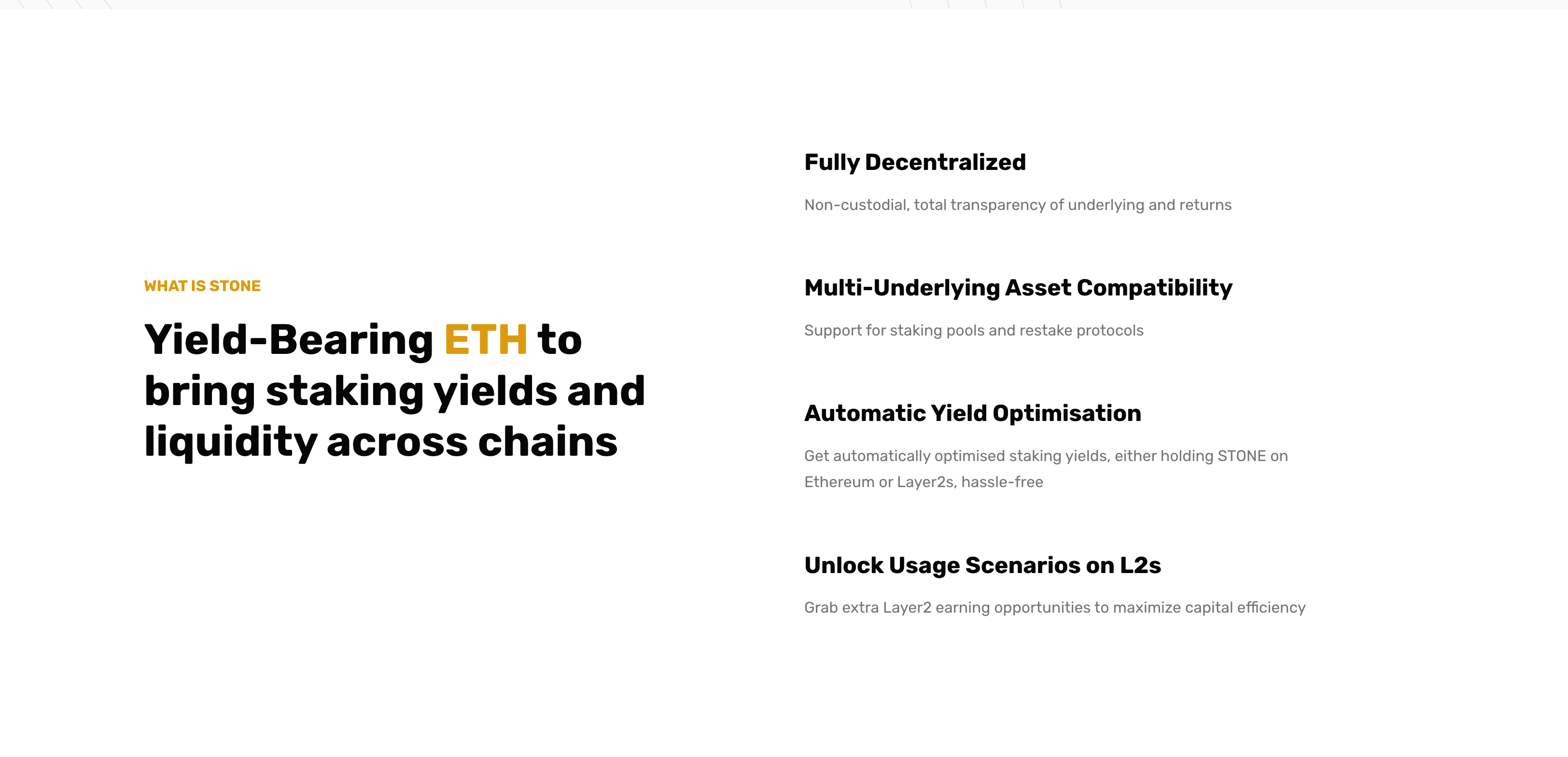 WHAT IS STONE

Yield-Bearing ETH to bring staking yields and liquidity across chains

Fully Decentralized

Non-custodial, total transparency of underlying and returns

Multi-Underlying Asset Compatibility

Support for staking pools and restake protocols

Automatic Yield Optimisation

Get automatically optimised staking yields, either holding STONE on Ethereum or Layer2s, hassle-free

Unlock Usage Scenarios on L2s

Grab extra Layer2 earning opportunities to maximize capital efficiency